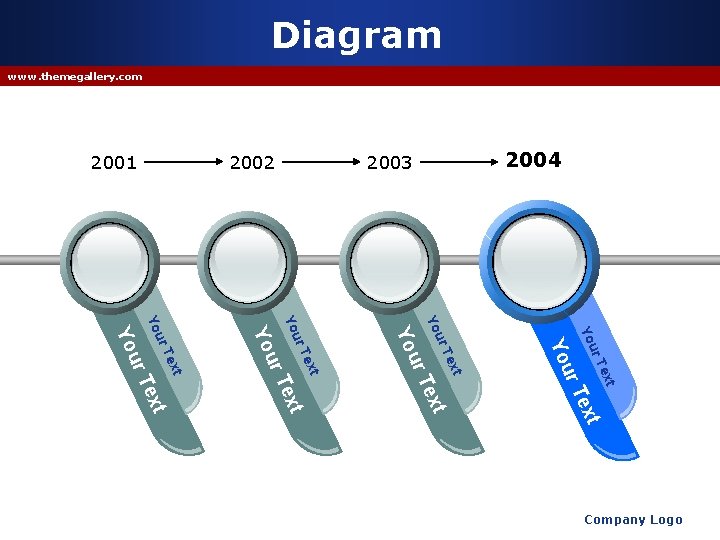 Diagram

www.themegallery.com

2001 2002 2003 2004

Your Text
Your Text

Your Text
Your Text

Your Text
Your Text

Your Text
Your Text

Company Logo